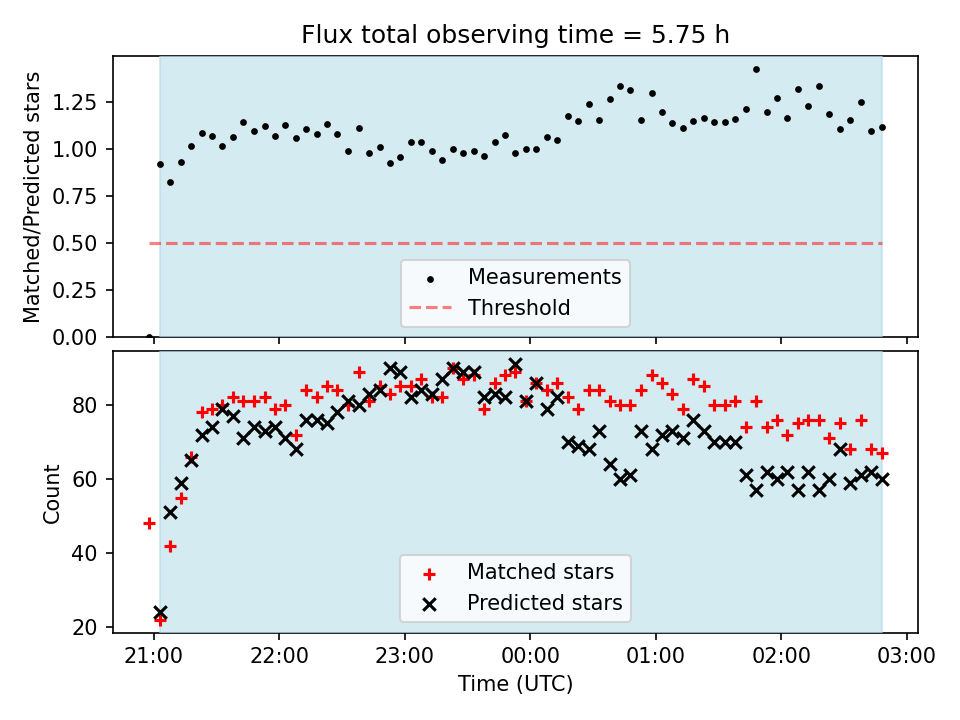 Flux total observing time = 5.75 h

Matched/Predicted stars

1.25
1.00
0.75
0.50
0.25
0.00

Measurements
Threshold

Count

80
60
40
20

Matched stars
Predicted stars

21:00 22:00 23:00 00:00 01:00 02:00 03:00

Time (UTC)